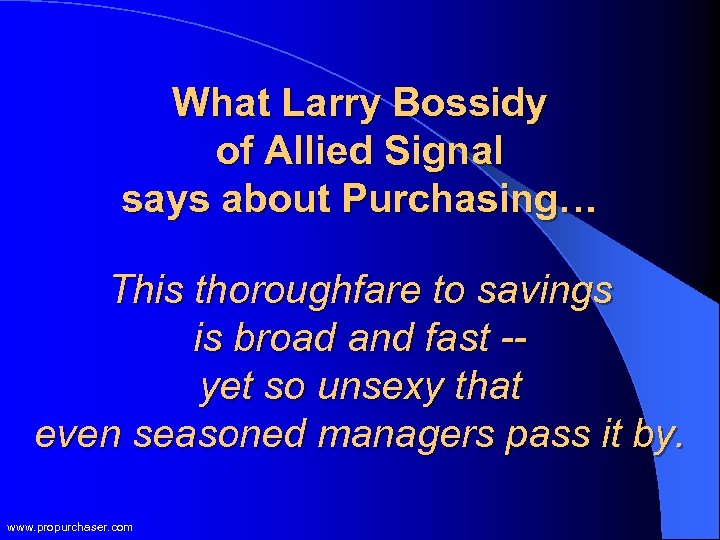 What Larry Bossidy of Allied Signal says about Purchasing…

This thoroughfare to savings is broad and fast -- yet so unsexy that even seasoned managers pass it by.

www.propurchaser.com